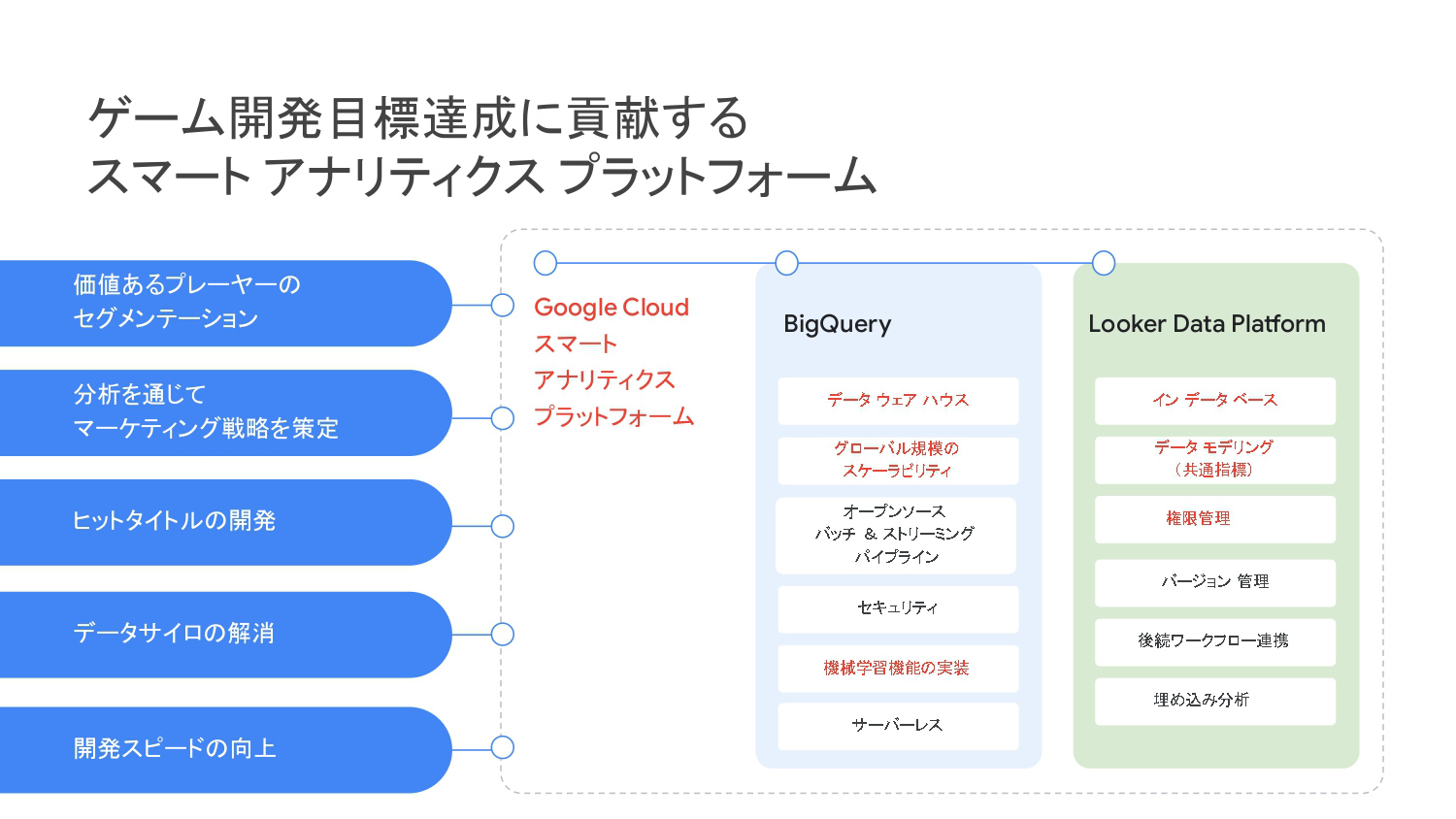 ゲーム開発目標達成に貢献する
スマート アナリティクス プラットフォーム

価値あるプレーヤーの
セグメンテーション

分析を通じて
マーケティング戦略を策定

ヒットタイトルの開発

データサイロの解消

開発スピードの向上

Google Cloud
スマート
アナリティクス
プラットフォーム

BigQuery

データ ウェア ハウス

グローバル規模の
スケーラビリティ

オープンソース
バッチ ＆ ストリーミング
パイプライン

セキュリティ

機械学習機能の実装

サーバーレス

Looker Data Platform

イン データ ベース

データ モデリング
（共通指標）

権限管理

バージョン 管理

後続ワークフロー連携

埋め込み分析